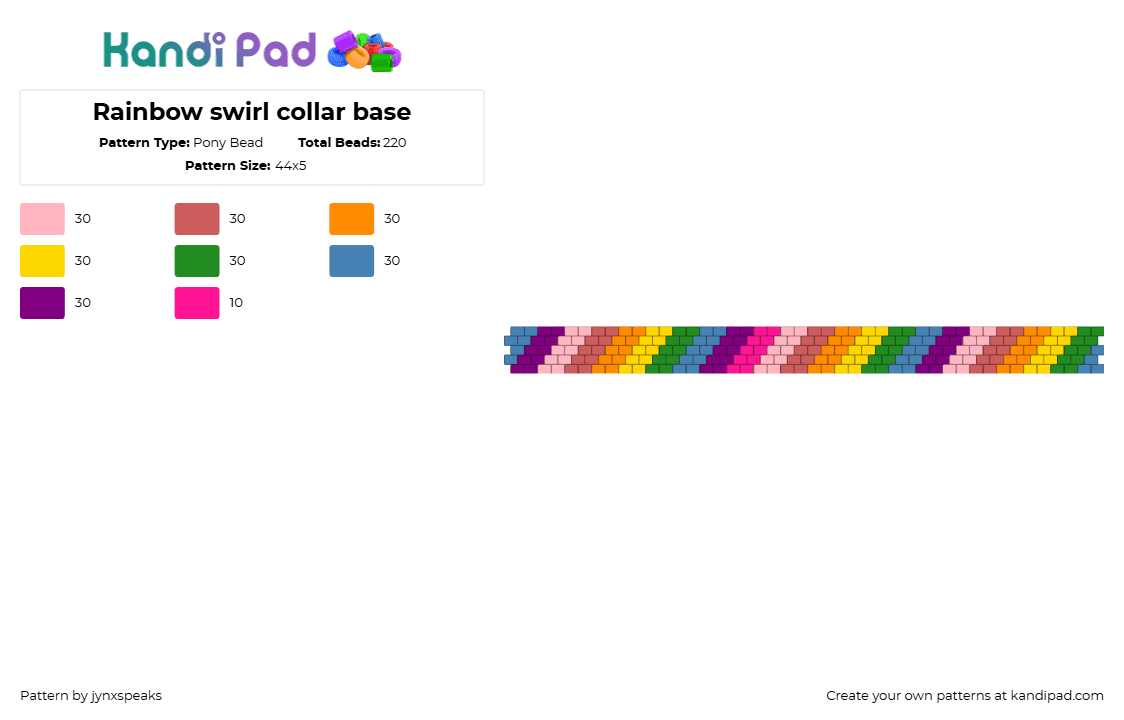 Kandi Pad

Rainbow swirl collar base

Pattern Type: Pony Bead Total Beads: 220

Pattern Size: 44x5

30
30
30
30
30
30
30
10

Pattern by jynxspeaks

Create your own patterns at kandipad.com